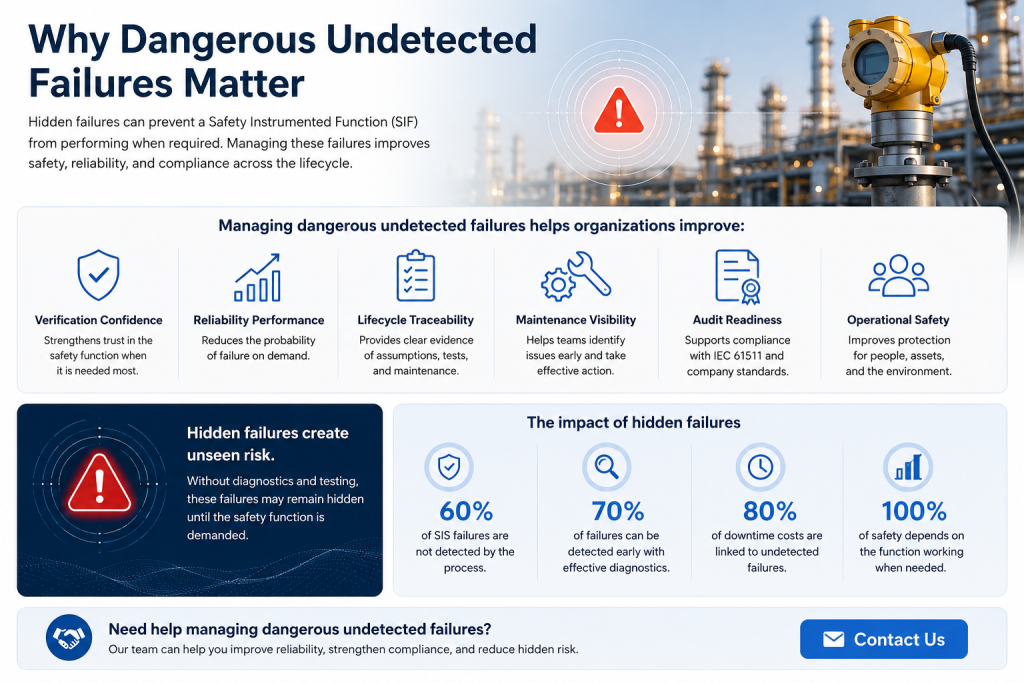 Why Dangerous Undetected Failures Matter

Hidden failures can prevent a Safety Instrumented Function (SIF) from performing when required. Managing these failures improves safety, reliability, and compliance across the lifecycle.

Managing dangerous undetected failures helps organizations improve:

Verification Confidence
Strengthens trust in the safety function when it is needed most.

Reliability Performance
Reduces the probability of failure on demand.

Lifecycle Traceability
Provides clear evidence of assumptions, tests, and maintenance.

Maintenance Visibility
Helps teams identify issues early and take effective action.

Audit Readiness
Supports compliance with IEC 61511 and company standards.

Operational Safety
Improves protection for people, assets, and the environment.

Hidden failures create unseen risk.
Without diagnostics and testing, these failures may remain hidden until the safety function is demanded.

The impact of hidden failures

60%
of SIS failures are not detected by the process.

70%
of failures can be detected early with effective diagnostics.

80%
of downtime costs are linked to undetected failures.

100%
of safety depends on the function working when needed.

Need help managing dangerous undetected failures?
Our team can help you improve reliability, strengthen compliance, and reduce hidden risk.

Contact Us